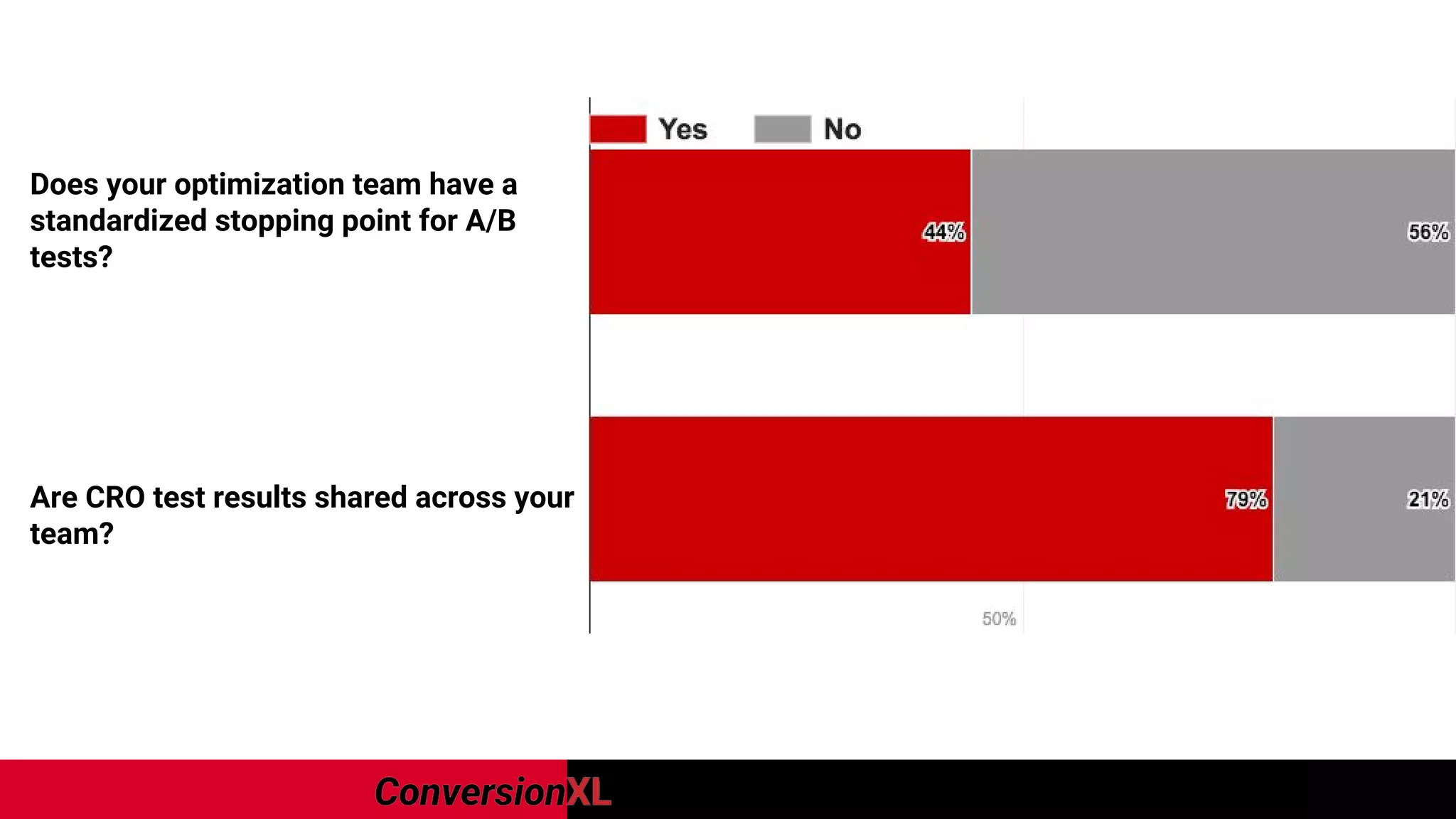 Yes No

Does your optimization team have a standardized stopping point for A/B tests?

44%

56%

Are CRO test results shared across your team?

79%

21%

50%

ConversionXL